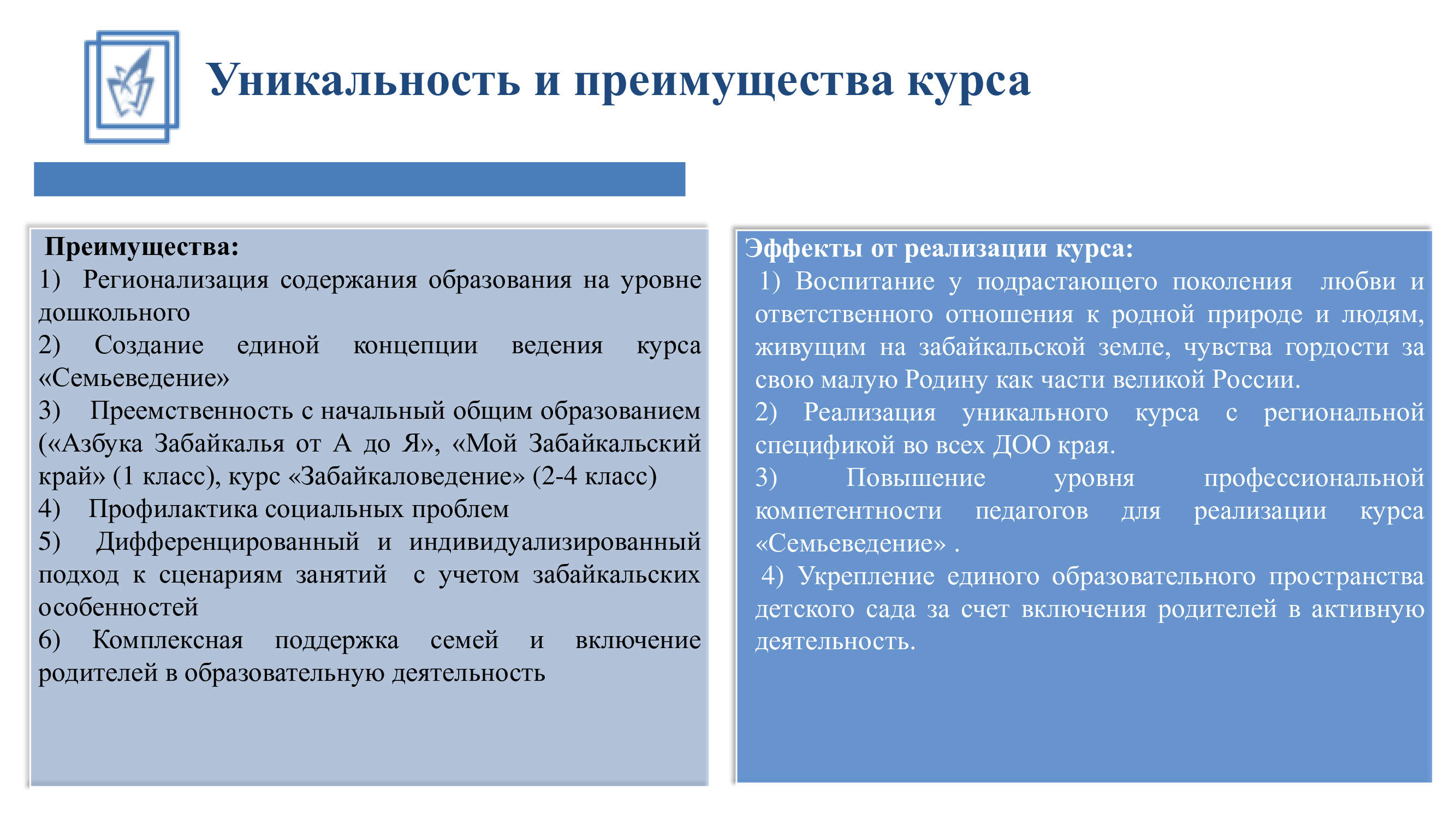 Уникальность и преимущества курса

Преимущества:
1) Регионализация содержания образования на уровне дошкольного
2) Создание единой концепции ведения курса «Семьеведение»
3) Преемственность с начальный общим образованием («Азбука Забайкалья от А до Я», «Мой Забайкальский край» (1 класс), курс «Забайкаловедение» (2-4 класс)
4) Профилактика социальных проблем
5) Дифференцированный и индивидуализированный подход к сценариям занятий с учетом забайкальских особенностей
6) Комплексная поддержка семей и включение родителей в образовательную деятельность

Эффекты от реализации курса:
1) Воспитание у подрастающего поколения любви и ответственного отношения к родной природе и людям, живущим на забайкальской земле, чувства гордости за свою малую Родину как части великой России.
2) Реализация уникального курса с региональной спецификой во всех ДОО края.
3) Повышение уровня профессиональной компетентности педагогов для реализации курса «Семьеведение» .
4) Укрепление единого образовательного пространства детского сада за счет включения родителей в активную деятельность.